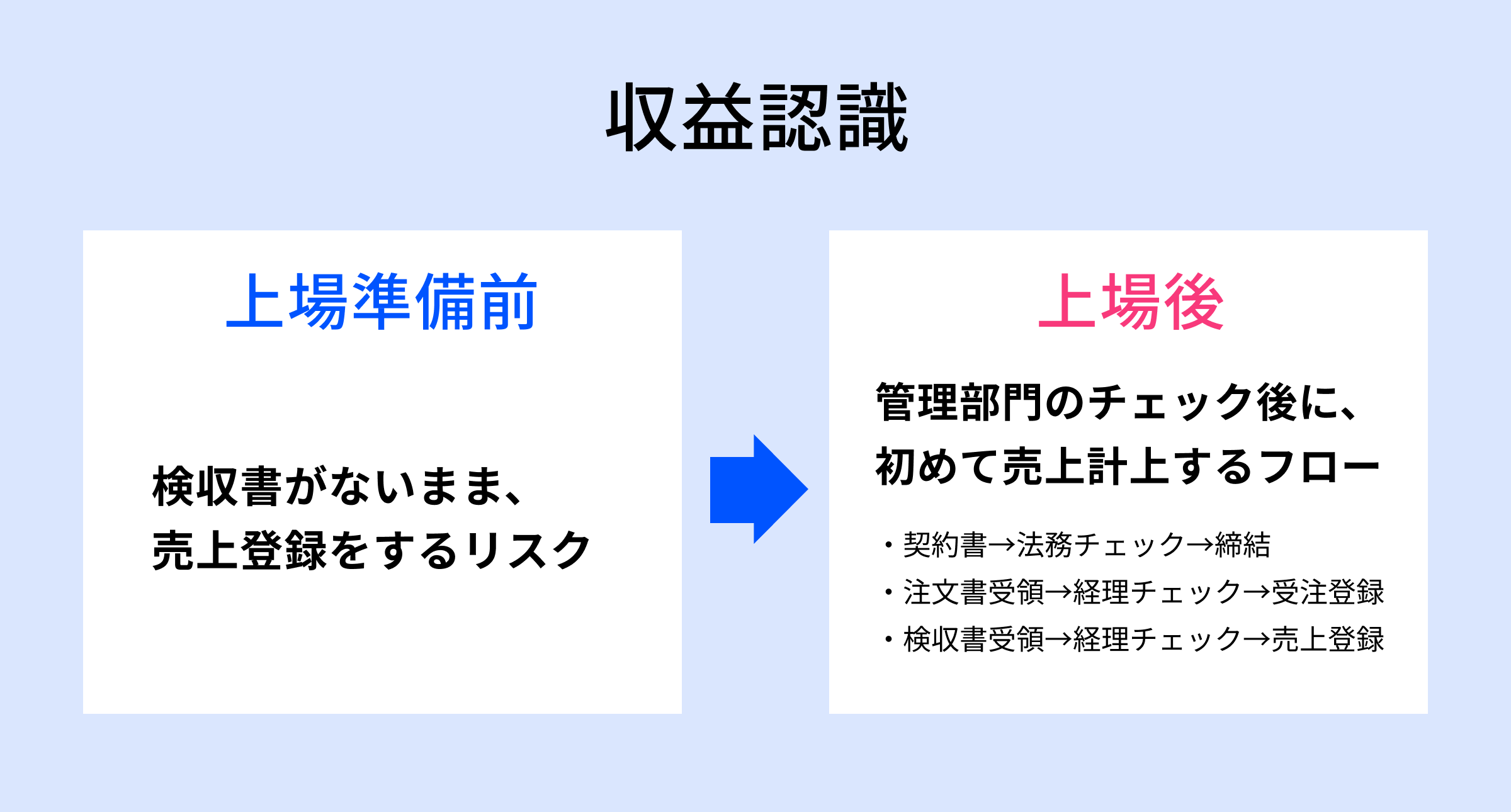 収益認識

上場準備前

検収書がないまま、
売上登録をするリスク

上場後

管理部門のチェック後に、
初めて売上計上するフロー

・契約書→法務チェック→締結
・注文書受領→経理チェック→受注登録
・検収書受領→経理チェック→売上登録